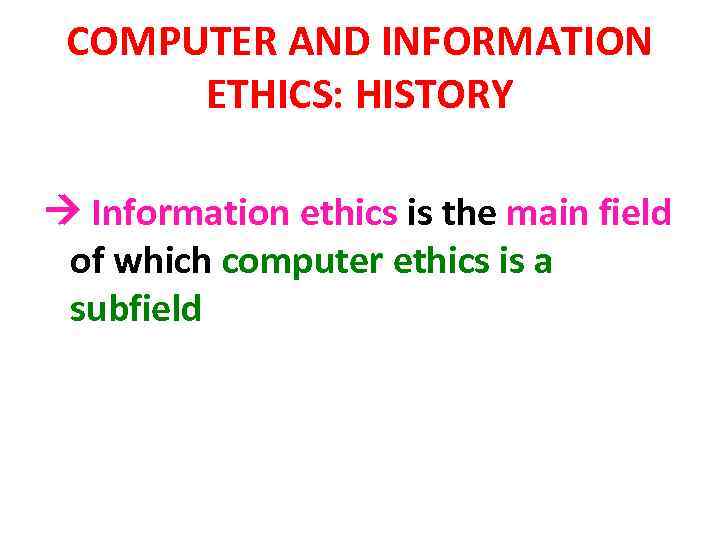 COMPUTER AND INFORMATION ETHICS: HISTORY

→ Information ethics is the main field of which computer ethics is a subfield